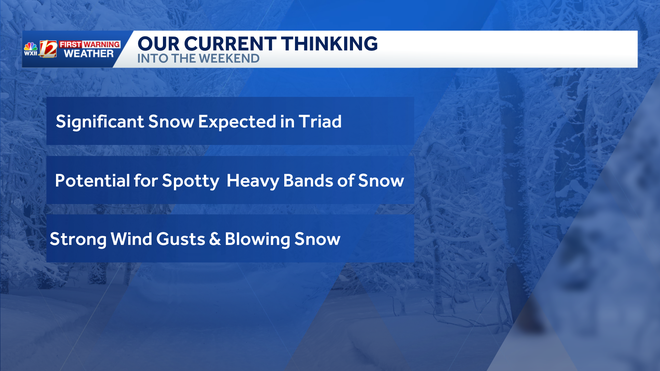 WXII 12 FIRST WARNING WEATHER

OUR CURRENT THINKING
INTO THE WEEKEND

Significant Snow Expected in Triad

Potential for Spotty Heavy Bands of Snow

Strong Wind Gusts & Blowing Snow